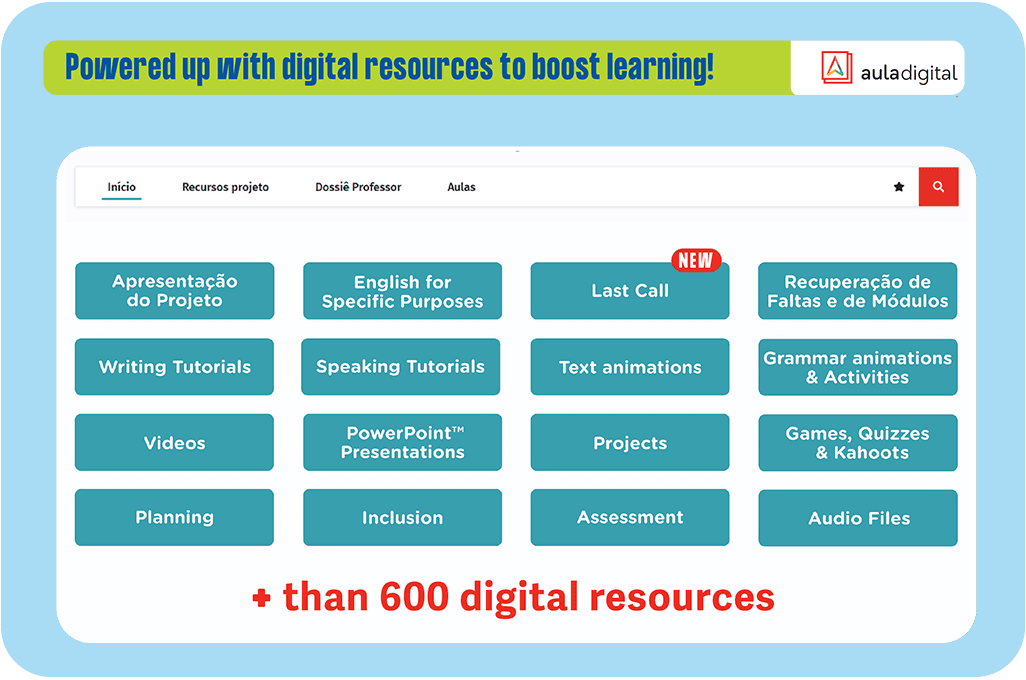 Powered up with digital resources to boost learning!

auladigital

Início Recursos projeto Dossiê Professor Aulas

Apresentação do Projeto

English for Specific Purposes

NEW

Last Call

Recuperação de Faltas e de Módulos

Writing Tutorials

Speaking Tutorials

Text animations

Grammar animations & Activities

Videos

PowerPoint™ Presentations

Projects

Games, Quizzes & Kahoots

Planning

Inclusion

Assessment

Audio Files

+ than 600 digital resources